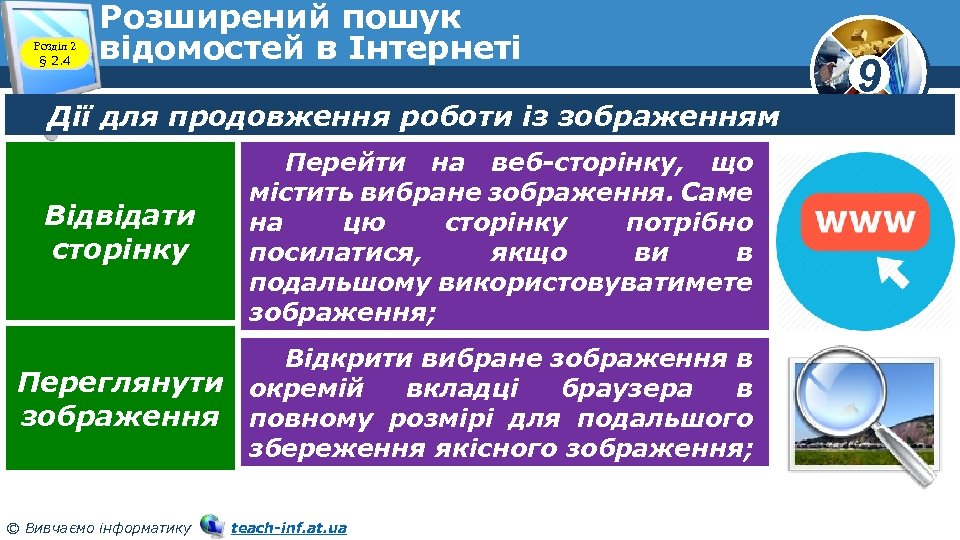 Розділ 2
§ 2.4

Розширений пошук відомостей в Інтернеті

9

Дії для продовження роботи із зображенням

Відвідати сторінку

Перейти на веб-сторінку, що містить вибране зображення. Саме на цю сторінку потрібно посилатися, якщо ви в подальшому використовуватимете зображення;

WWW

Переглянути зображення

Відкрити вибране зображення в окремій вкладці браузера в повному розмірі для подальшого збереження якісного зображення;

© Вивчаємо інформатику teach-inf.at.ua